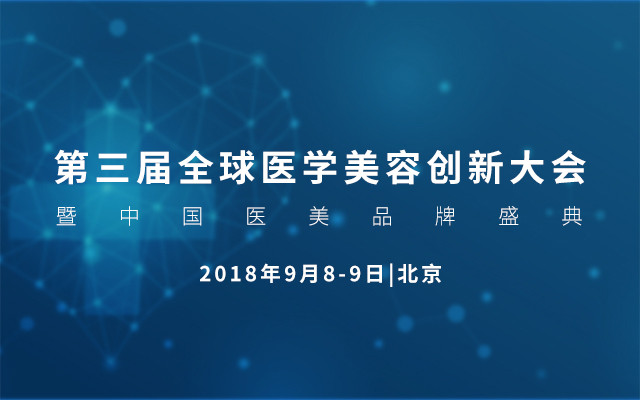 第三届全球医学美容创新大会

暨中国医美品牌盛典

2018年9月8-9日|北京